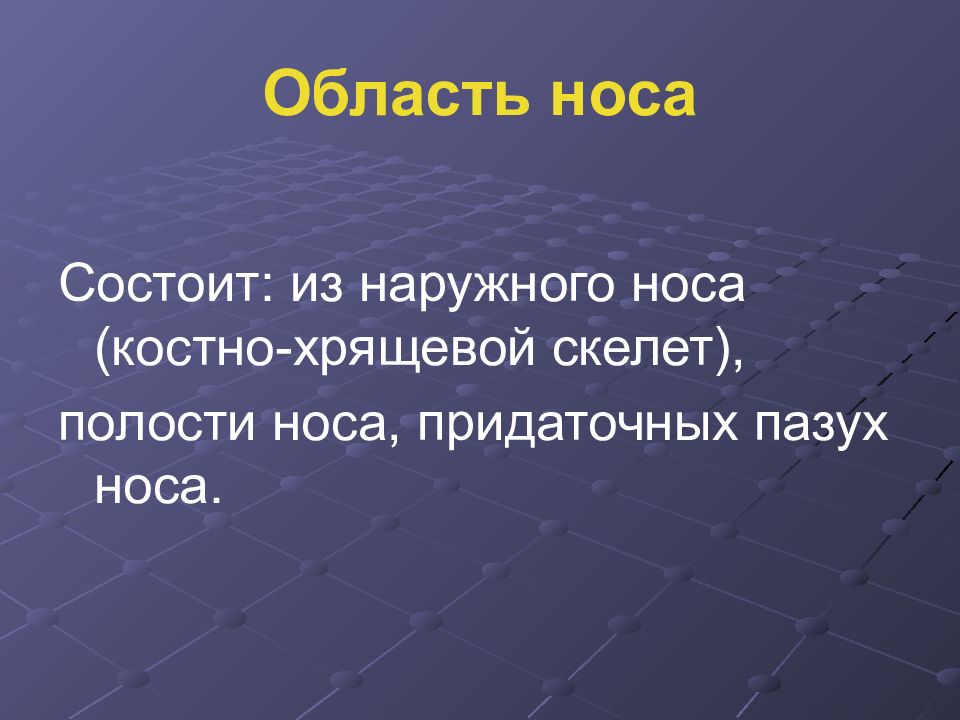 Область носа

Состоит: из наружного носа (костно-хрящевой скелет),

полости носа, придаточных пазух носа.